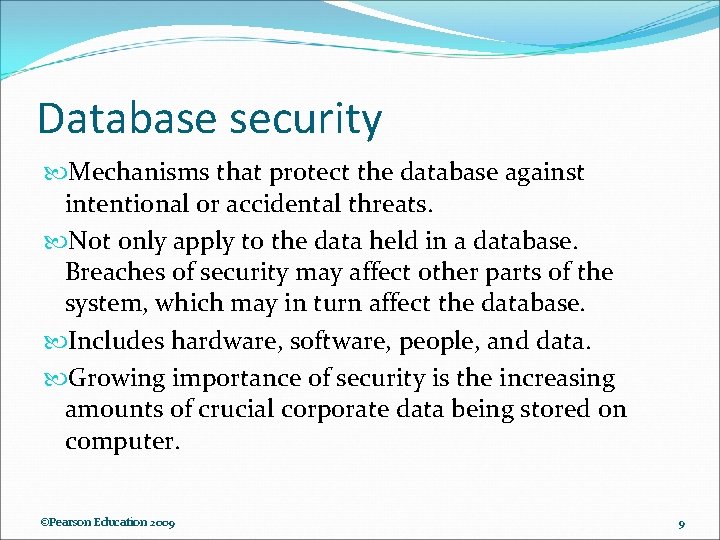 Database security

Mechanisms that protect the database against intentional or accidental threats.

Not only apply to the data held in a database. Breaches of security may affect other parts of the system, which may in turn affect the database.

Includes hardware, software, people, and data.

Growing importance of security is the increasing amounts of crucial corporate data being stored on computer.

©Pearson Education 2009

9